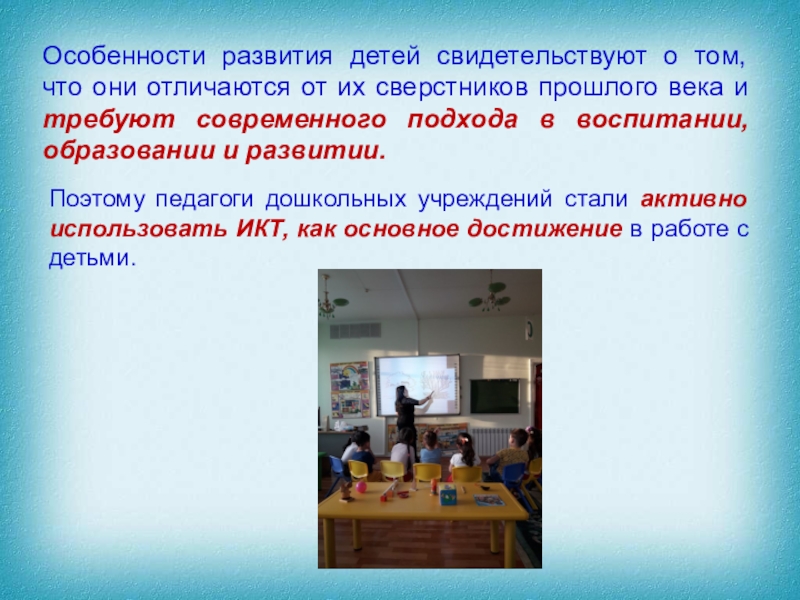 Особенности развития детей свидетельствуют о том, что они отличаются от их сверстников прошлого века и требуют современного подхода в воспитании, образовании и развитии.

Поэтому педагоги дошкольных учреждений стали активно использовать ИКТ, как основное достижение в работе с детьми.